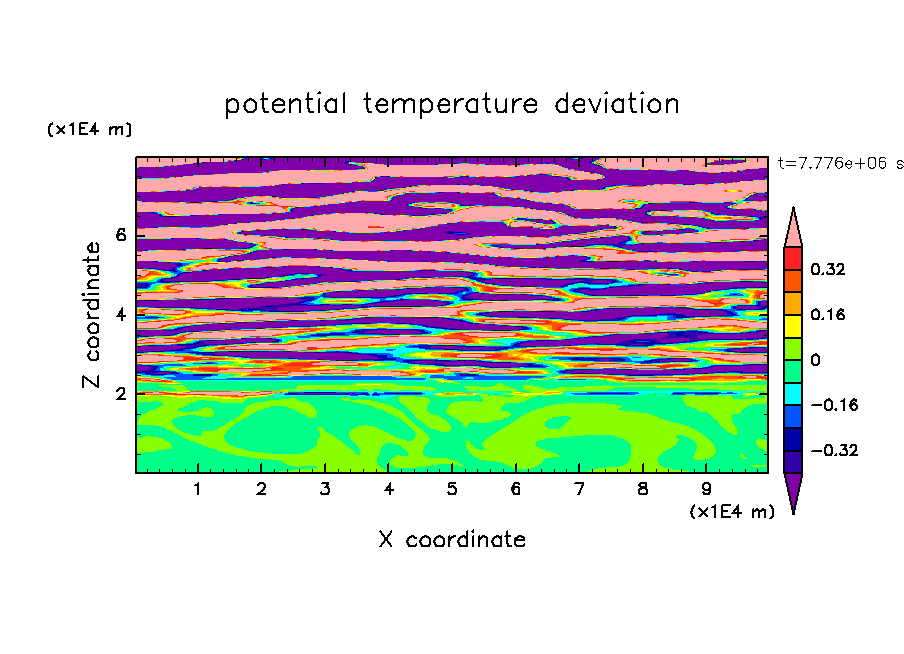 potential temperature deviation

(x1E4 m)

t=7.776e+06 s

Z coordinate

6

4

2

0.32

0.16

0

−0.16

−0.32

1 2 3 4 5 6 7 8 9

(x1E4 m)

X coordinate